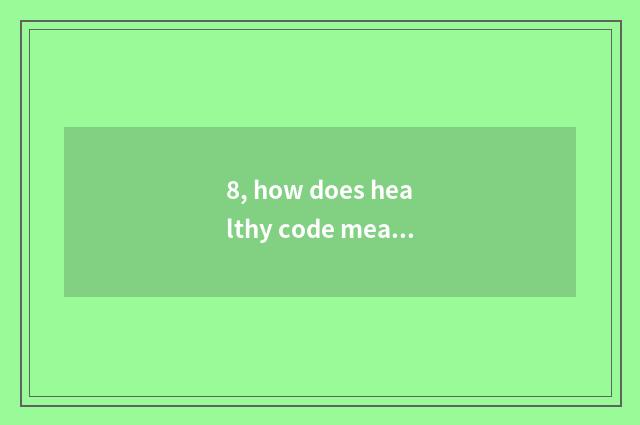 8, how does hea lthy code mea...